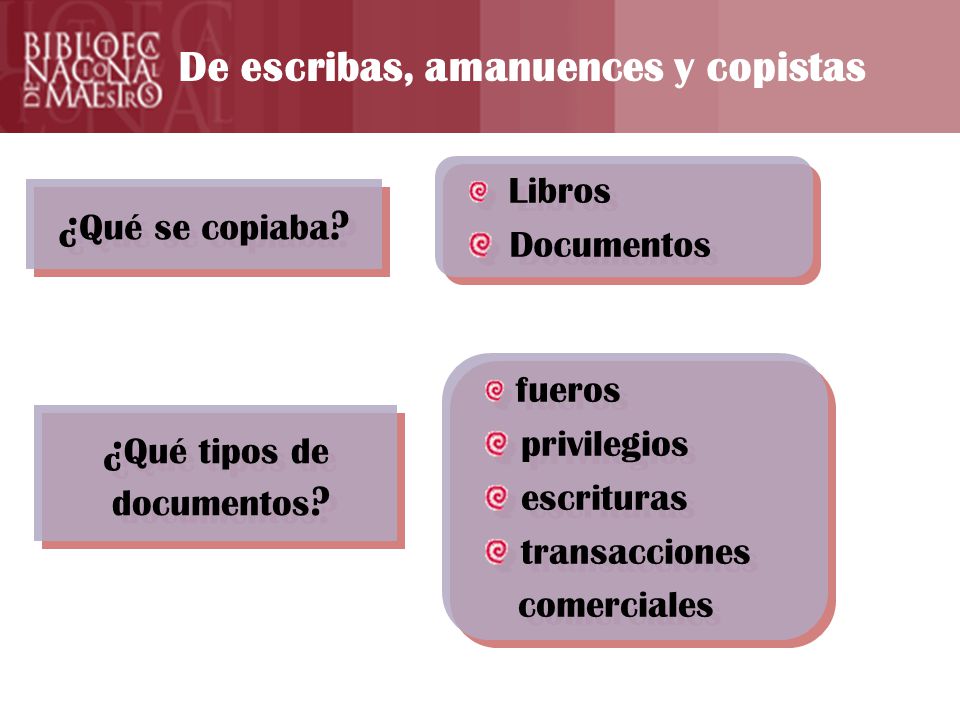 BIBLIOTECA NACIONAL DE MAESTROS

De escribas, amanuences y copistas

¿Qué se copiaba?

Libros
Documentos

¿Qué tipos de documentos?

fueros
privilegios
escrituras
transacciones comerciales